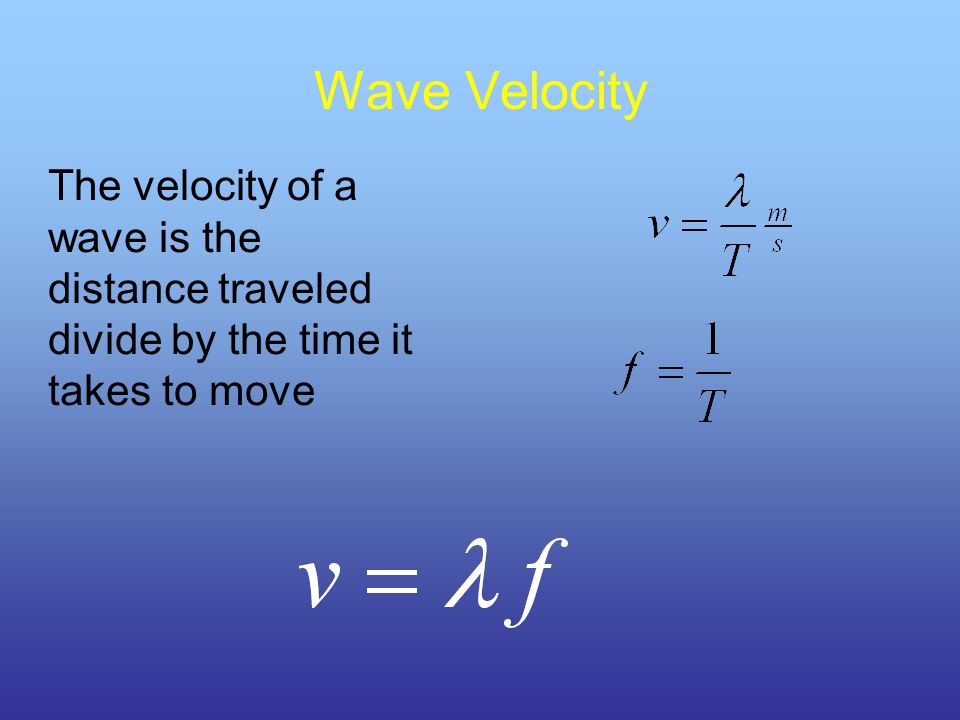 Wave Velocity

The velocity of a wave is the distance traveled divide by the time it takes to move

$v = \frac{\lambda}{T} \frac{m}{s}$

$f = \frac{1}{T}$

$v = \lambda f$